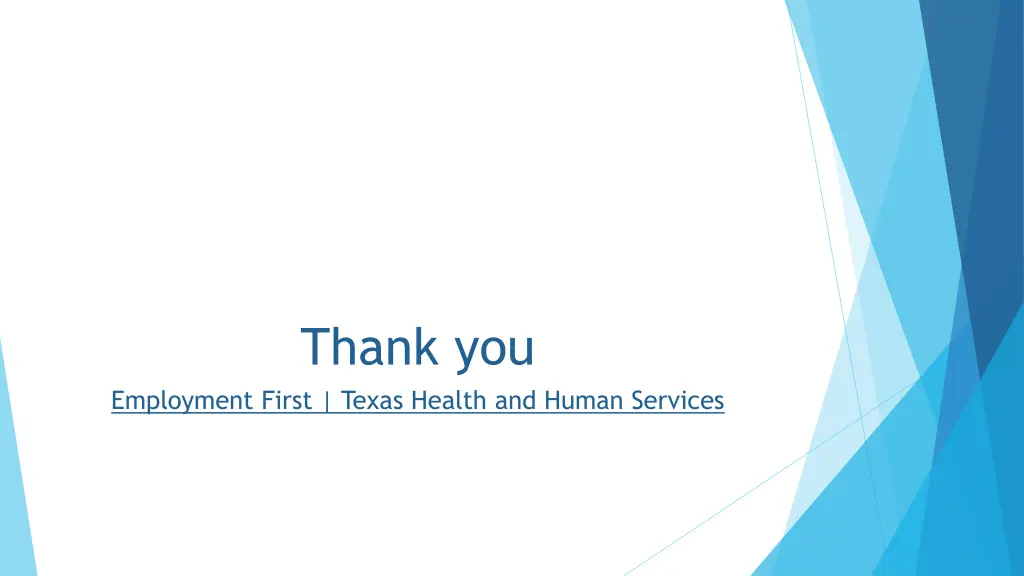 Thank you

Employment First | Texas Health and Human Services